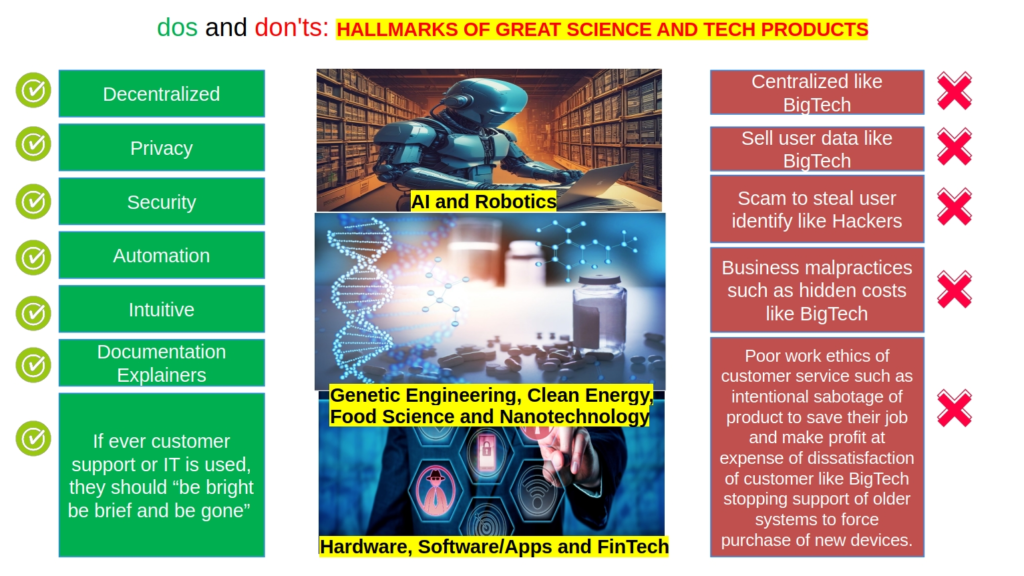 dos and don'ts: HALLMARKS OF GREAT SCIENCE AND TECH PRODUCTS

Decentralized

Privacy

Security

Automation

Intuitive

Documentation Explainers

If ever customer support or IT is used, they should “be bright be brief and be gone”

AI and Robotics

Genetic Engineering, Clean Energy, Food Science and Nanotechnology

Hardware, Software/Apps and FinTech

Centralized like BigTech

Sell user data like BigTech

Scam to steal user identify like Hackers

Business malpractices such as hidden costs like BigTech

Poor work ethics of customer service such as intentional sabotage of product to save their job and make profit at expense of dissatisfaction of customer like BigTech stopping support of older systems to force purchase of new devices.